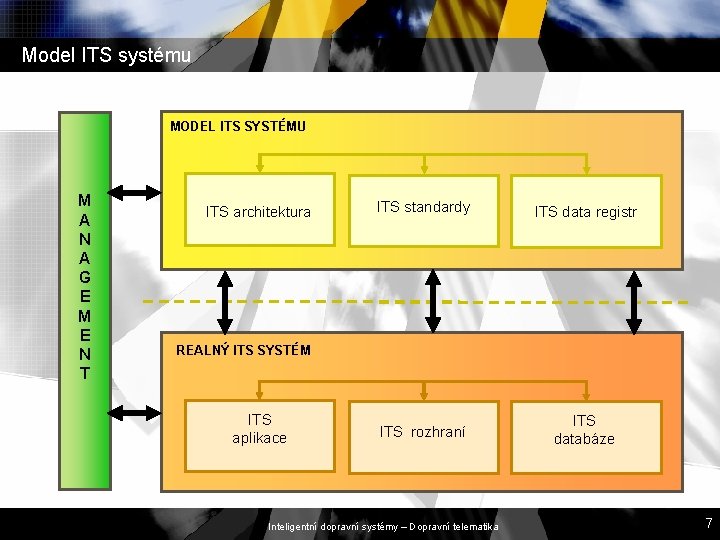 Model ITS systému

MANAGEMENT

MODEL ITS SYSTÉMU

ITS architektura

ITS standardy

ITS data registr

REALNÝ ITS SYSTÉM

ITS aplikace

ITS rozhraní

ITS databáze

Inteligentní dopravní systémy – Dopravní telematika

7